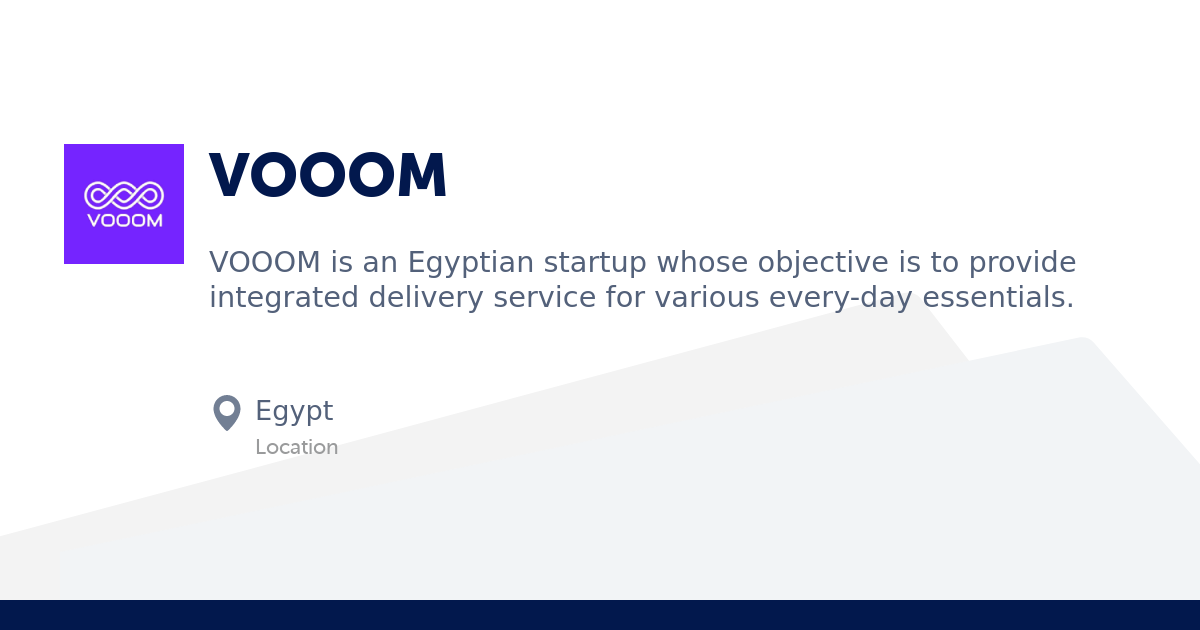 VOOOM

VOOOM

VOOOM is an Egyptian startup whose objective is to provide integrated delivery service for various every-day essentials.

Egypt
Location